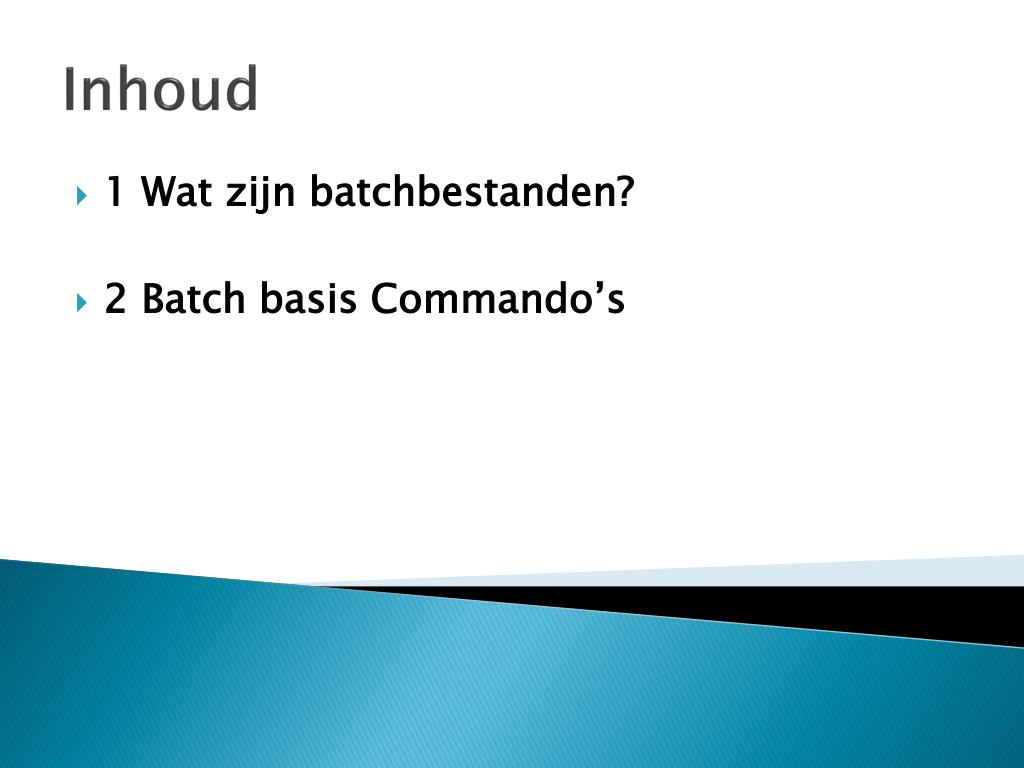 Inhoud

1 Wat zijn batchbestanden?

2 Batch basis Commando’s